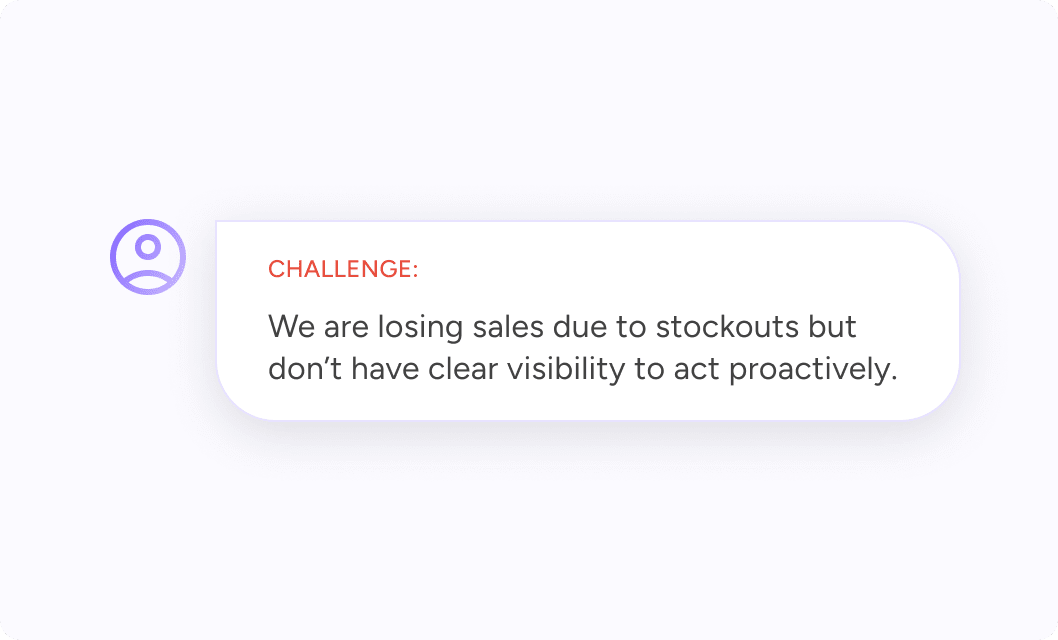 CHALLENGE:

We are losing sales due to stockouts but don’t have clear visibility to act proactively.